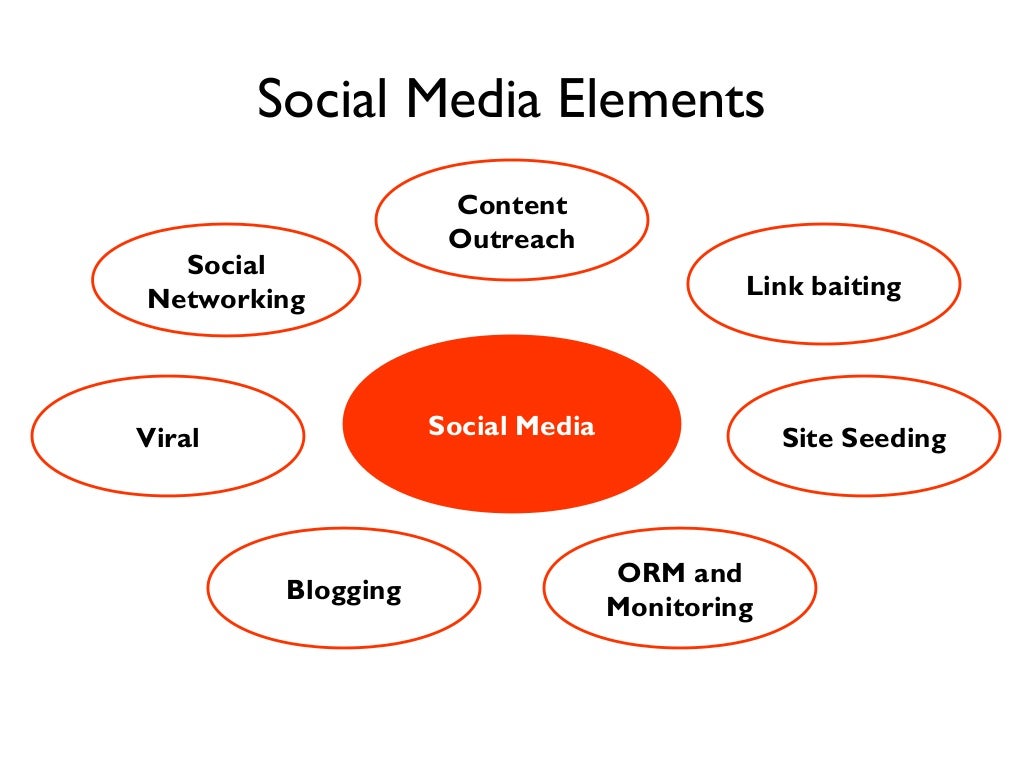 Social Media Elements

Content Outreach

Social Networking

Link baiting

Viral

Social Media

Site Seeding

Blogging

ORM and Monitoring